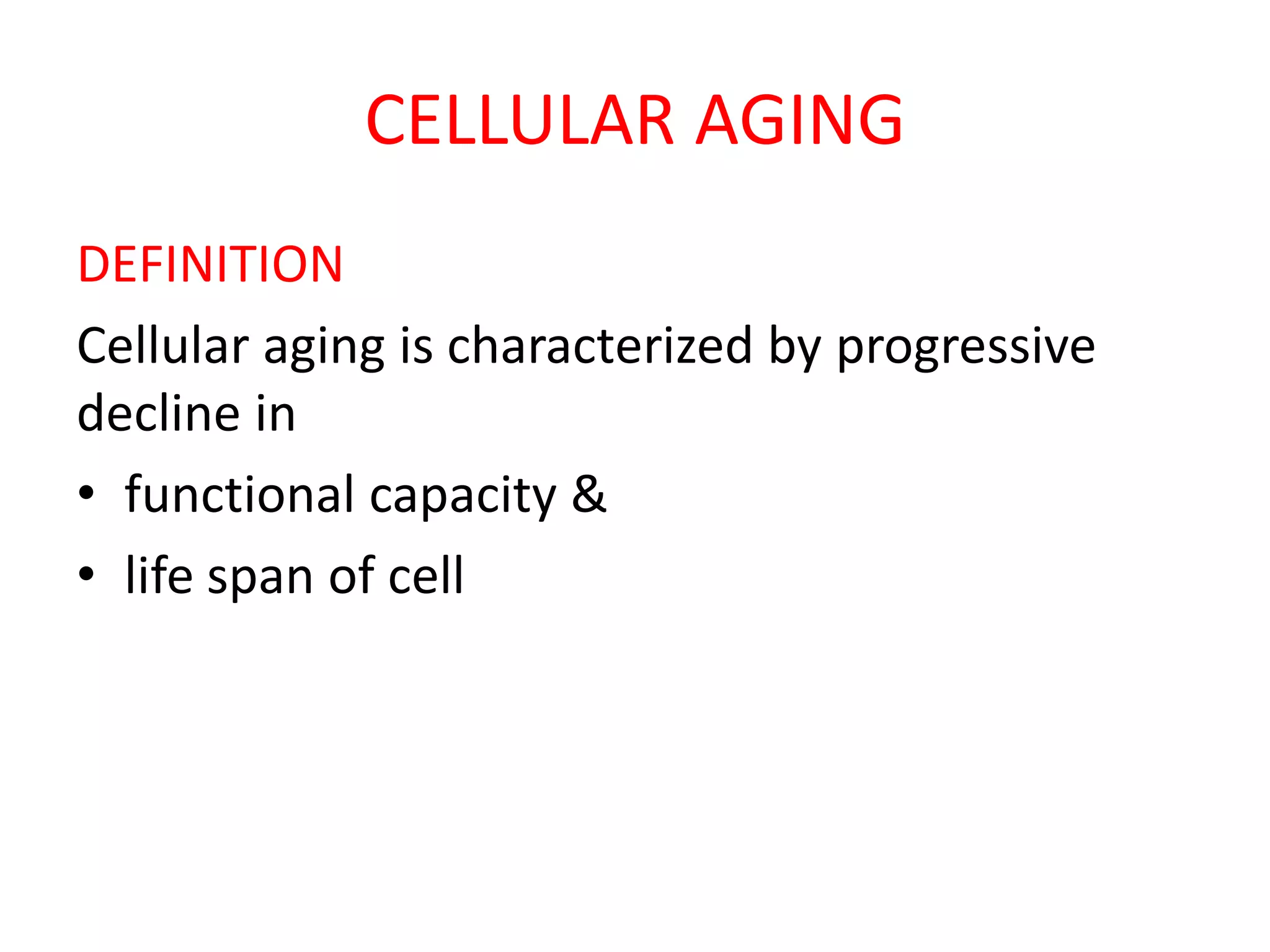 CELLULAR AGING

DEFINITION

Cellular aging is characterized by progressive decline in

• functional capacity &
• life span of cell